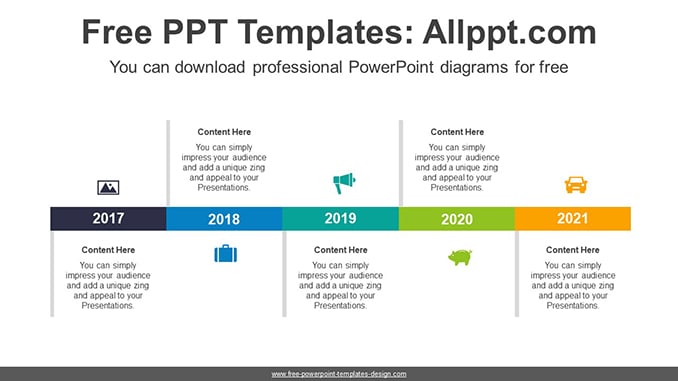 Free PPT Templates: Allppt.com

You can download professional PowerPoint diagrams for free

Content Here

You can simply impress your audience and add a unique zing and appeal to your Presentations.

Content Here

You can simply impress your audience and add a unique zing and appeal to your Presentations.

2017

2018

2019

2020

2021

Content Here

You can simply impress your audience and add a unique zing and appeal to your Presentations.

Content Here

You can simply impress your audience and add a unique zing and appeal to your Presentations.

Content Here

You can simply impress your audience and add a unique zing and appeal to your Presentations.

www.free-powerpoint-templates-design.com